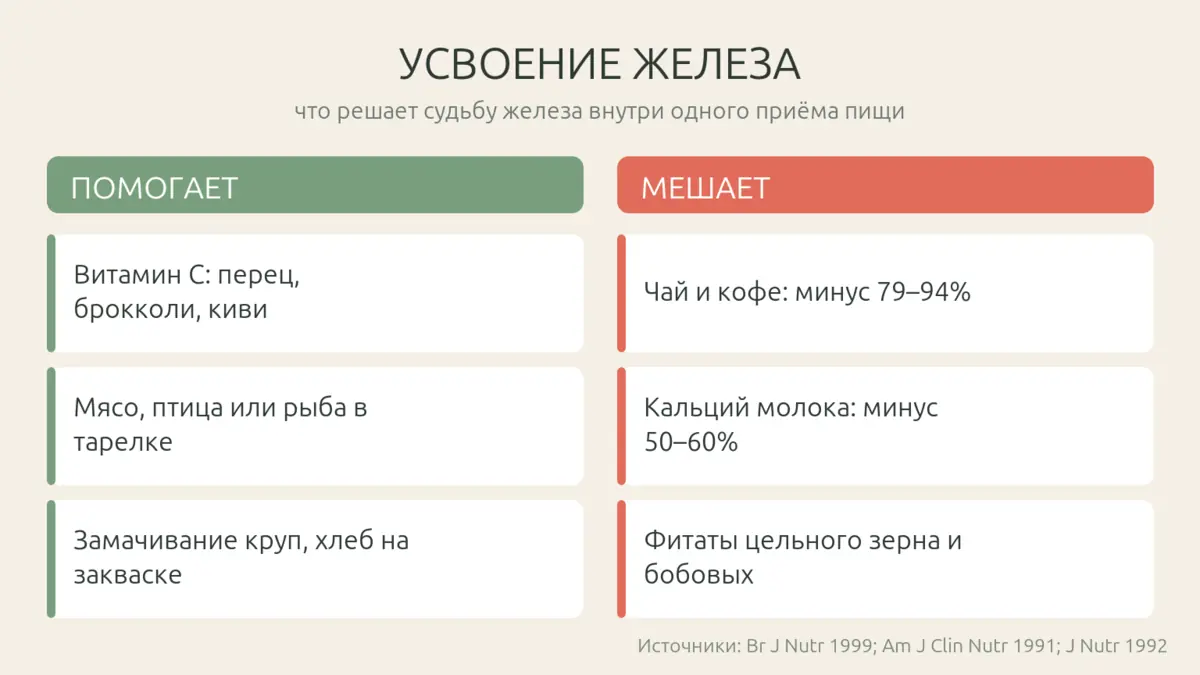 УСВОЕНИЕ ЖЕЛЕЗА

что решает судьбу железа внутри одного приёма пищи

ПОМОГАЕТ

Витамин C: перец, брокколи, киви

Мясо, птица или рыба в тарелке

Замачивание круп, хлеб на закваске

МЕШАЕТ

Чай и кофе: минус 79–94%

Кальций молока: минус 50–60%

Фитаты цельного зерна и бобовых

Источники: Br J Nutr 1999; Am J Clin Nutr 1991; J Nutr 1992